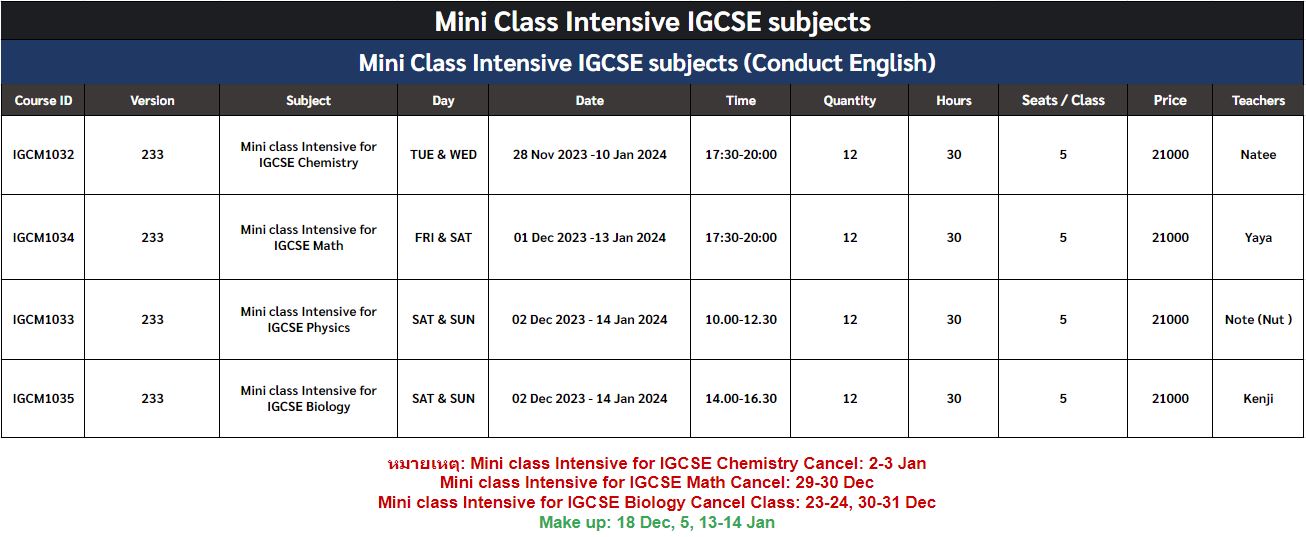 Mini Class Intensive IGCSE subjects

Mini Class Intensive IGCSE subjects (Conduct English)

| Course ID | Version | Subject | Day | Date | Time | Quantity | Hours | Seats / Class | Price | Teachers |
|---|---|---|---|---|---|---|---|---|---|---|
| IGCM1032 | 233 | Mini class Intensive for IGCSE Chemistry | TUE & WED | 28 Nov 2023 -10 Jan 2024 | 17:30-20:00 | 12 | 30 | 5 | 21000 | Natee |
| IGCM1034 | 233 | Mini class Intensive for IGCSE Math | FRI & SAT | 01 Dec 2023 -13 Jan 2024 | 17:30-20:00 | 12 | 30 | 5 | 21000 | Yaya |
| IGCM1033 | 233 | Mini class Intensive for IGCSE Physics | SAT & SUN | 02 Dec 2023 - 14 Jan 2024 | 10.00-12.30 | 12 | 30 | 5 | 21000 | Note (Nut ) |
| IGCM1035 | 233 | Mini class Intensive for IGCSE Biology | SAT & SUN | 02 Dec 2023 - 14 Jan 2024 | 14.00-16.30 | 12 | 30 | 5 | 21000 | Kenji |

หมายเหตุ: Mini class Intensive for IGCSE Chemistry Cancel: 2-3 Jan
Mini class Intensive for IGCSE Math Cancel: 29-30 Dec
Mini class Intensive for IGCSE Biology Cancel Class: 23-24, 30-31 Dec
Make up: 18 Dec, 5, 13-14 Jan